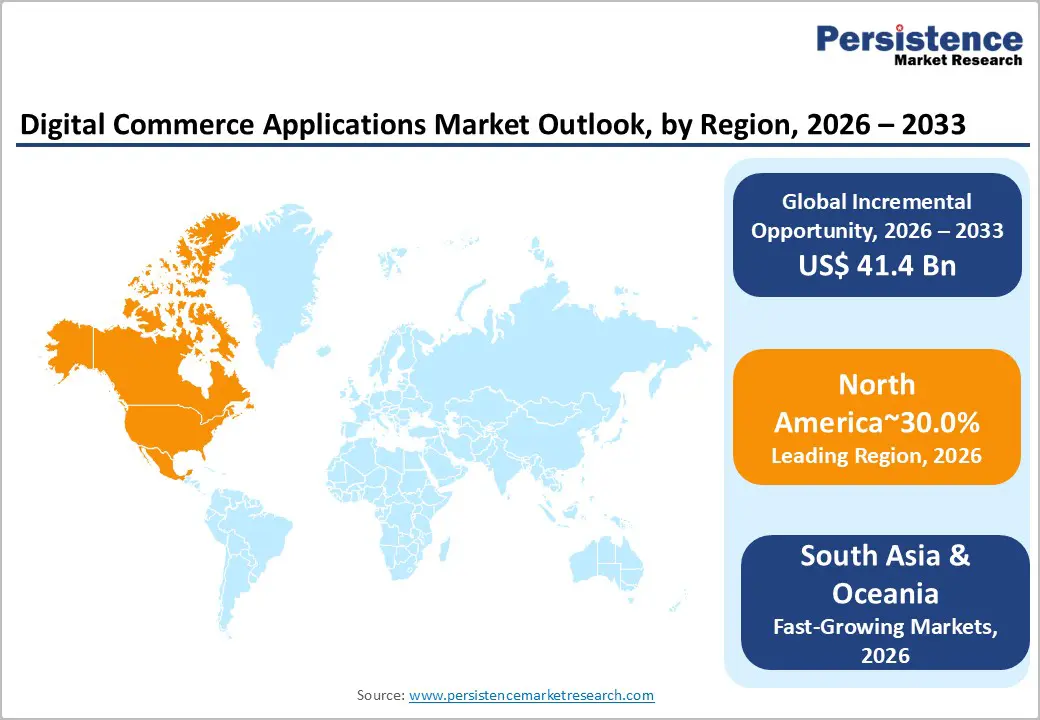 Persistence
Market Research

Digital Commerce Applications Market Outlook, by Region, 2026 – 2033

Global Incremental Opportunity, 2026 – 2033
US$ 41.4 Bn

North America~30.0%
Leading Region, 2026

South Asia & Oceania
Fast-Growing Markets, 2026

Source: www.persistencemarketresearch.com